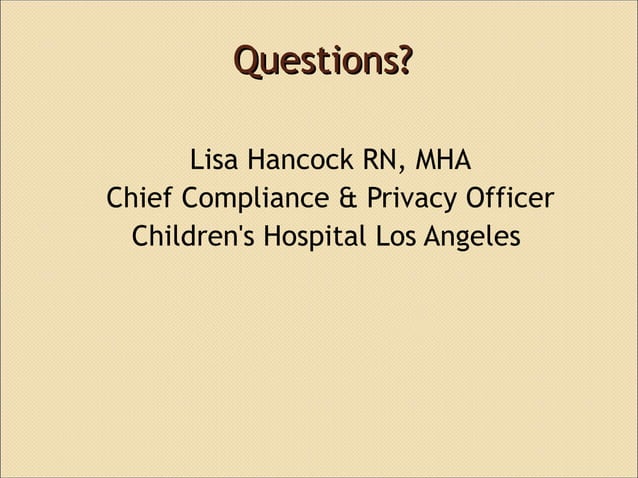 Questions?

Lisa Hancock RN, MHA
Chief Compliance & Privacy Officer
Children's Hospital Los Angeles